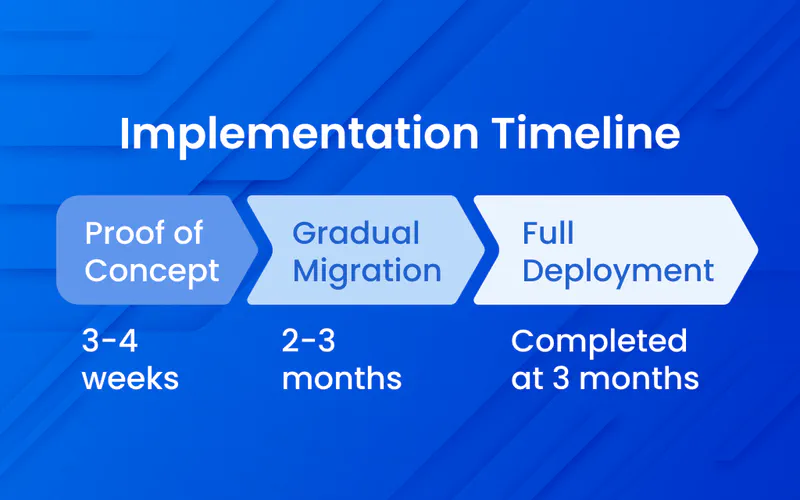 Implementation Timeline

Proof of Concept

Gradual Migration

Full Deployment

3-4 weeks

2-3 months

Completed at 3 months